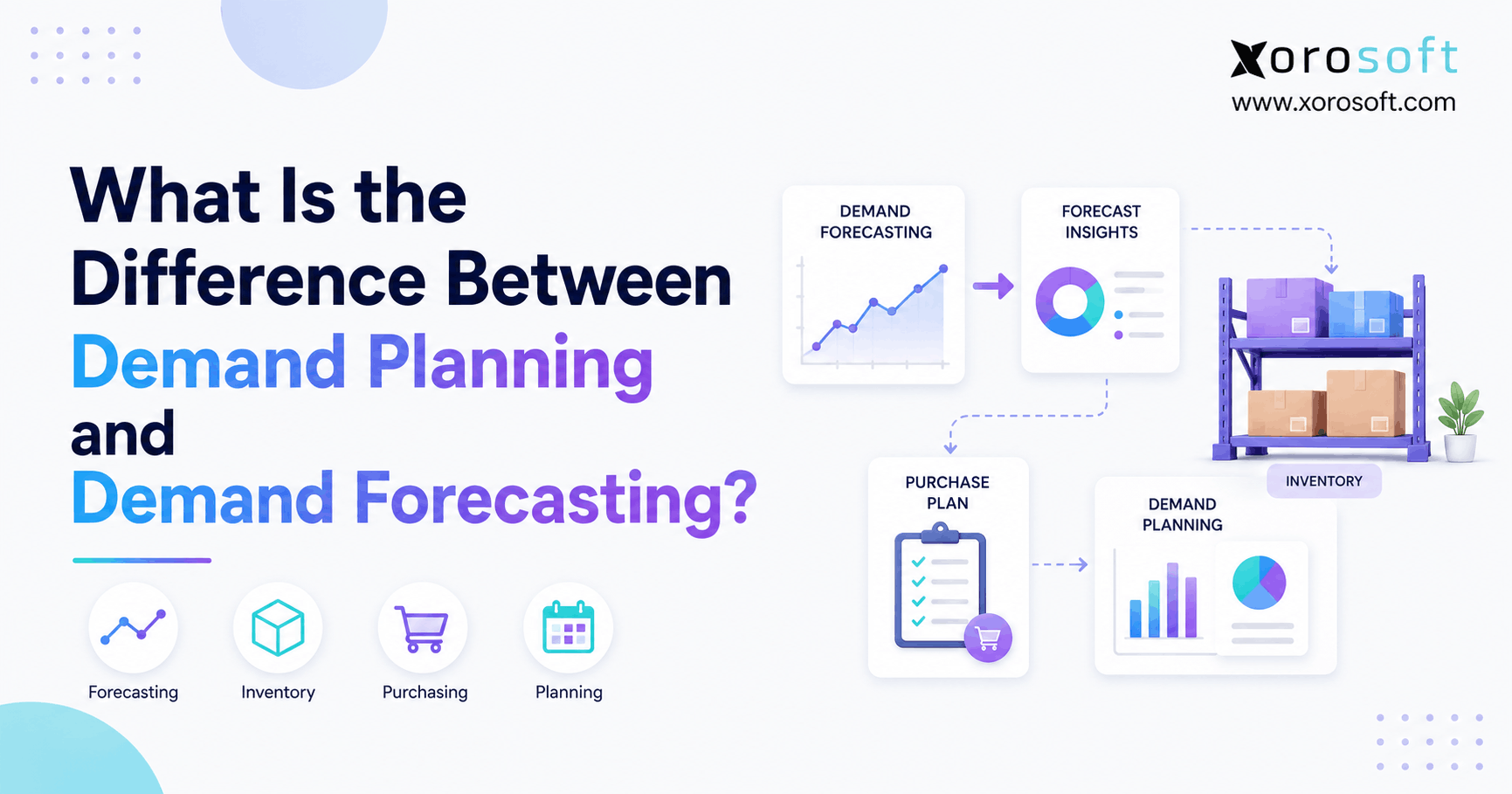 xorosoft
www.xorosoft.com

What Is the Difference Between Demand Planning and Demand Forecasting?

Forecasting
Inventory
Purchasing
Planning

DEMAND FORECASTING

FORECAST INSIGHTS

INVENTORY

PURCHASE PLAN

DEMAND PLANNING